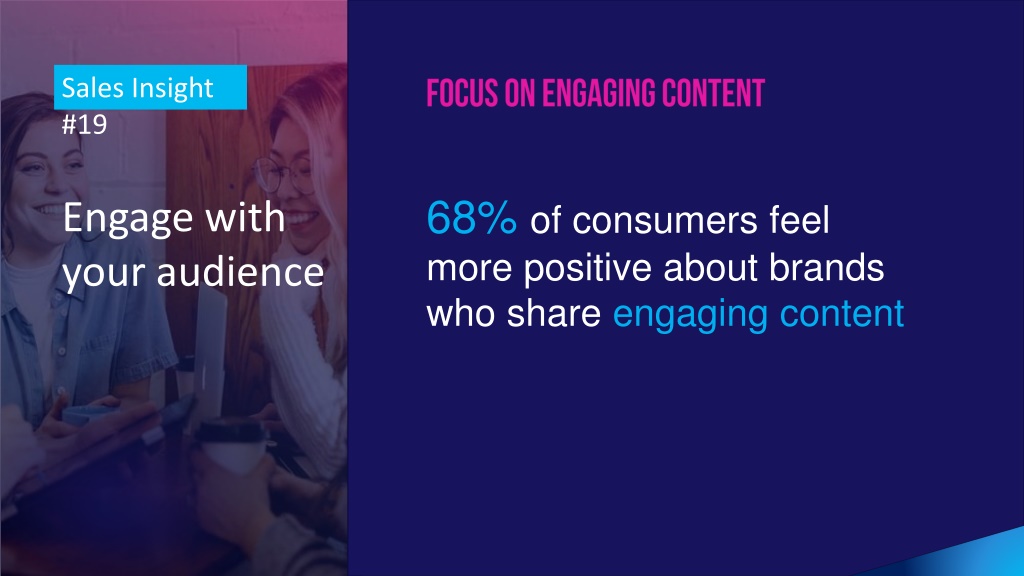 Sales Insight #19

Engage with your audience

FOCUS ON ENGAGING CONTENT

68% of consumers feel more positive about brands who share engaging content